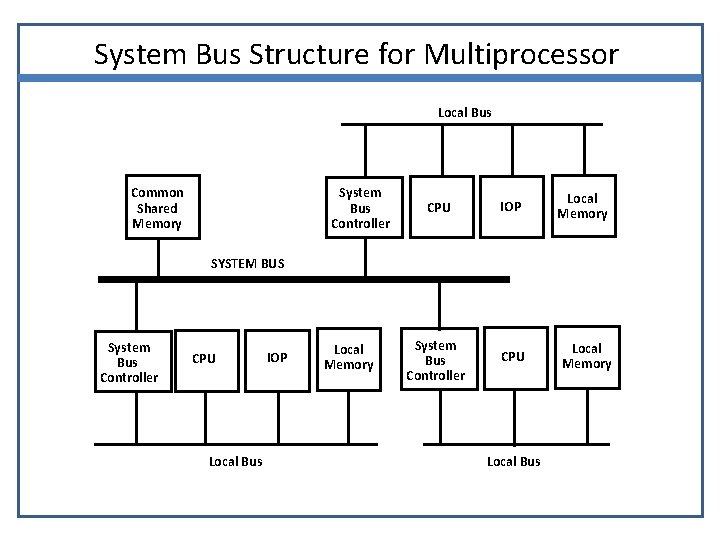 System Bus Structure for Multiprocessor

Local Bus

Common Shared Memory

System Bus Controller

CPU

IOP

Local Memory

SYSTEM BUS

System Bus Controller

CPU

IOP

Local Memory

System Bus Controller

CPU

Local Memory

Local Bus

Local Bus